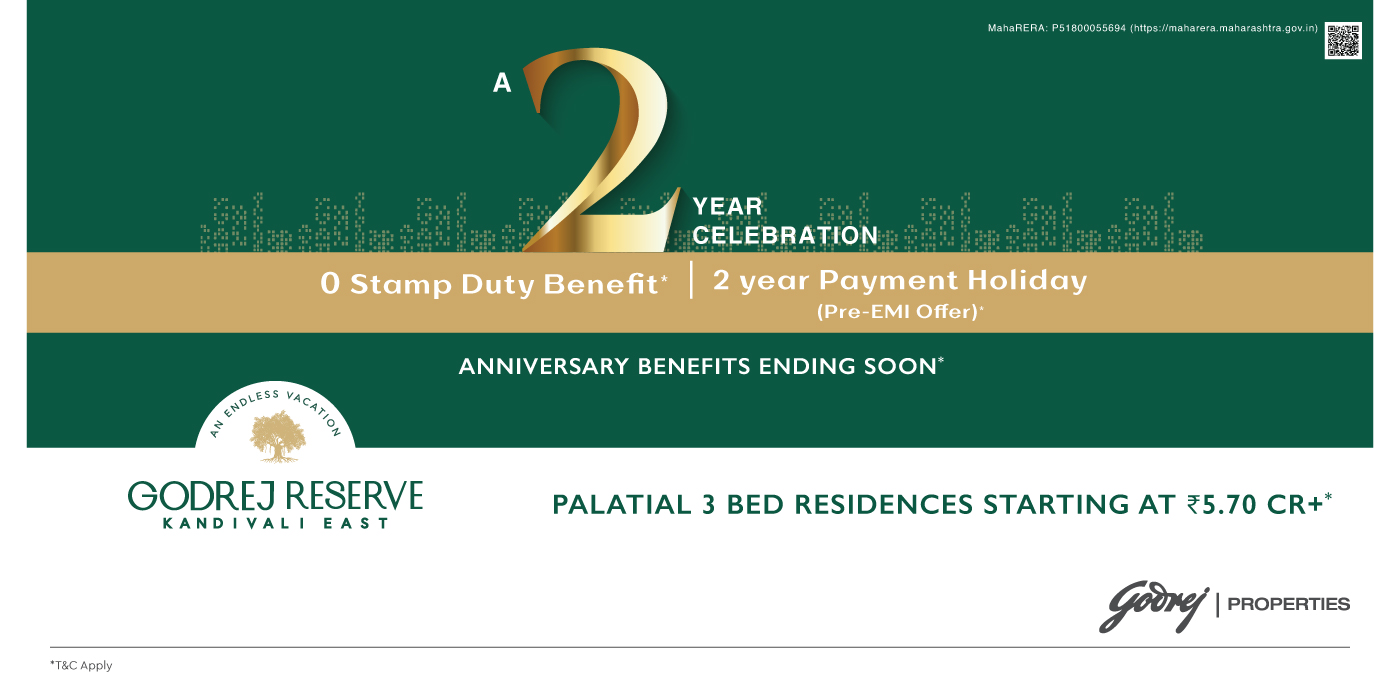 MahaRERA: P51800055694 (https://maharera.maharashtra.gov.in)

A 2 YEAR CELEBRATION

0 Stamp Duty Benefit* | 2 year Payment Holiday (Pre-EMI Offer)*

ANNIVERSARY BENEFITS ENDING SOON*

AN ENDLESS VACATION

GODREJ RESERVE
KANDIVALI EAST

PALATIAL 3 BED RESIDENCES STARTING AT ₹5.70 CR+*

Godrej | PROPERTIES

*T&C Apply